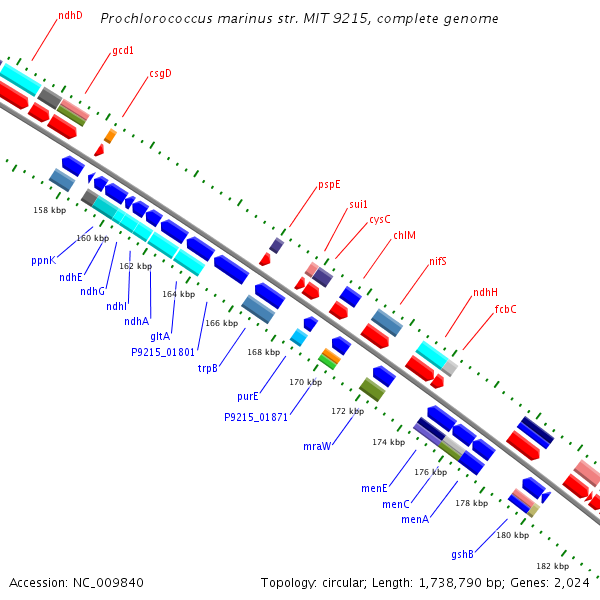 Prochlorococcus marinus str. MIT 9215, complete genome

ndhD
gcd1
csgD
pspE
sui1
cysC
chlM
nifS
ndhH
fcbC

158 kbp
160 kbp
162 kbp
164 kbp
166 kbp
168 kbp
170 kbp
172 kbp
174 kbp
176 kbp
178 kbp
180 kbp
182 kbp

ppnK
ndhE
ndhG
ndhI
ndhA
gltA
P9215_01801
trpB
purE
P9215_01871
mraW
menE
menC
menA
gshB

Accession: NC_009840
Topology: circular; Length: 1,738,790 bp; Genes: 2,024